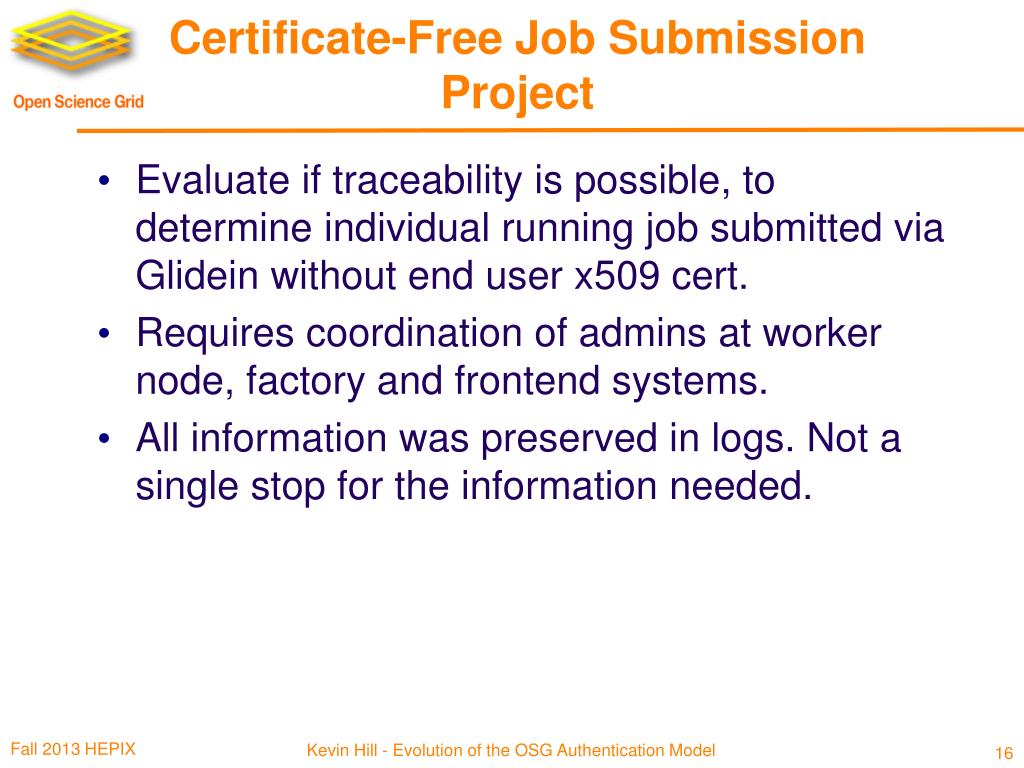 Open Science Grid

Certificate-Free Job Submission Project

• Evaluate if traceability is possible, to determine individual running job submitted via Glidein without end user x509 cert.
• Requires coordination of admins at worker node, factory and frontend systems.
• All information was preserved in logs. Not a single stop for the information needed.

Fall 2013 HEPIX
Kevin Hill - Evolution of the OSG Authentication Model
16